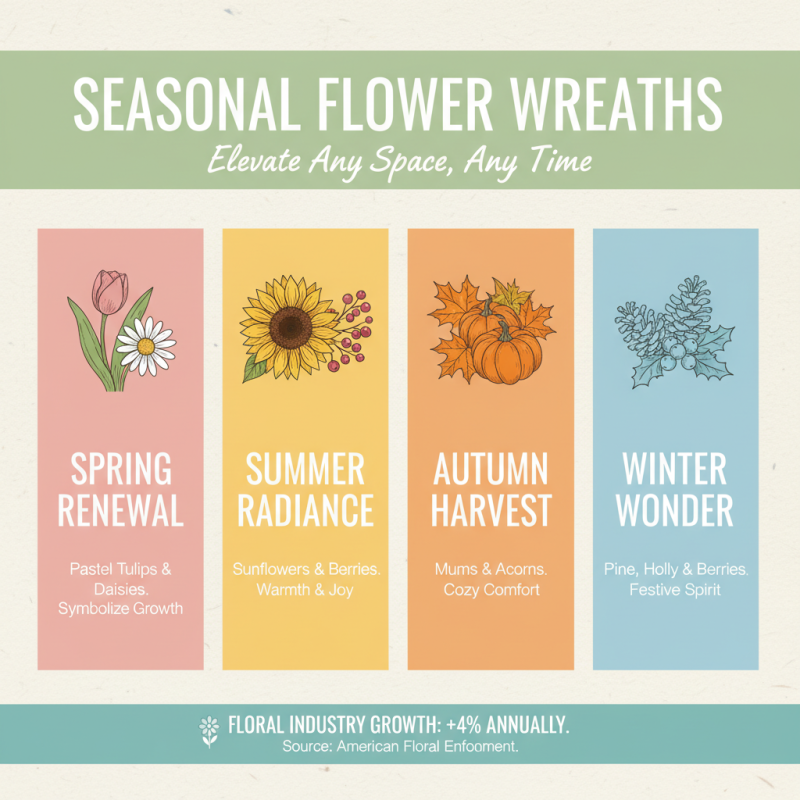 SEASONAL FLOWER WREATHS
Elevate Any Space, Any Time

SPRING RENEWAL
Pastel Tulips & Daisies. Symbolize Growth

SUMMER RADIANCE
Sunflowers & Berries. Warmth & Joy

AUTUMN HARVEST
Mums & Acorns. Cozy Comfort

WINTER WONDER
Pine, Holly & Berries. Festive Spirit

FLORAL INDUSTRY GROWTH: +4% ANNUALLY.
Source: American Floral Enfooment.